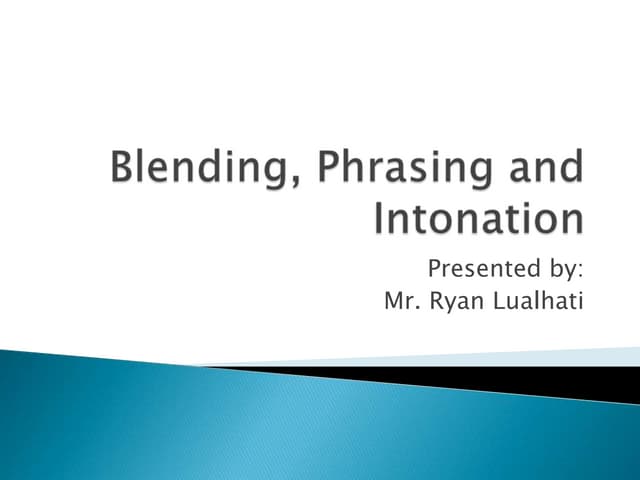 Blending, Phrasing and Intonation

Presented by:
Mr. Ryan Lualhati